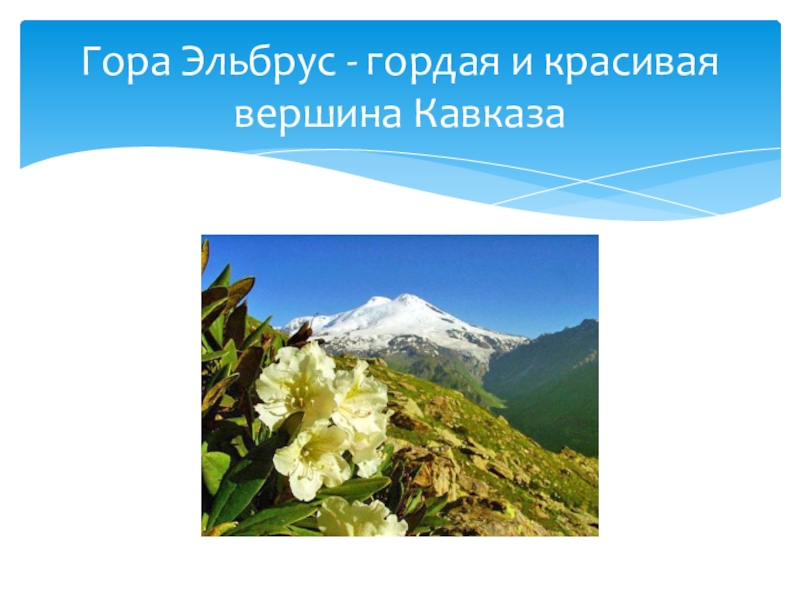 Гора Эльбрус - гордая и красивая вершина Кавказа